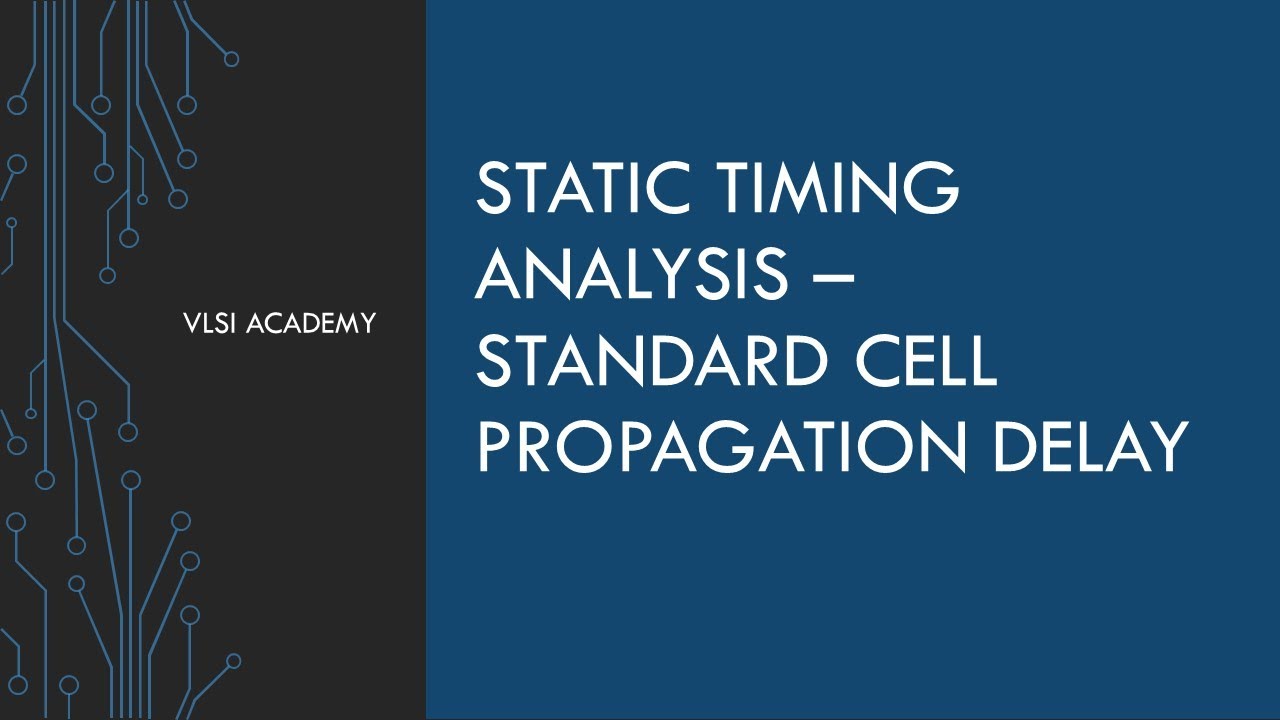 VLSI ACADEMY

STATIC TIMING ANALYSIS – STANDARD CELL PROPAGATION DELAY